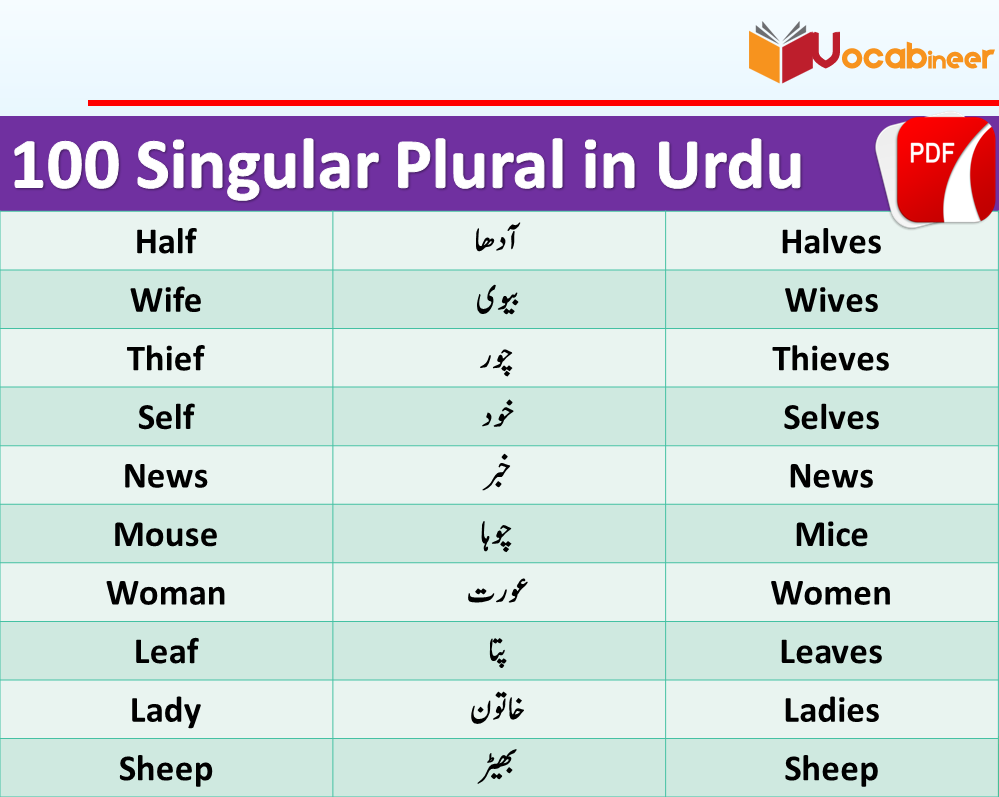 Vocabineer

100 Singular Plural in Urdu

PDF

| Half | آدھا | Halves |
|---|---|---|
| Wife | بیوی | Wives |
| Thief | چور | Thieves |
| Self | خود | Selves |
| News | خبر | News |
| Mouse | چوہا | Mice |
| Woman | عورت | Women |
| Leaf | پتا | Leaves |
| Lady | خاتون | Ladies |
| Sheep | بھیڑ | Sheep |